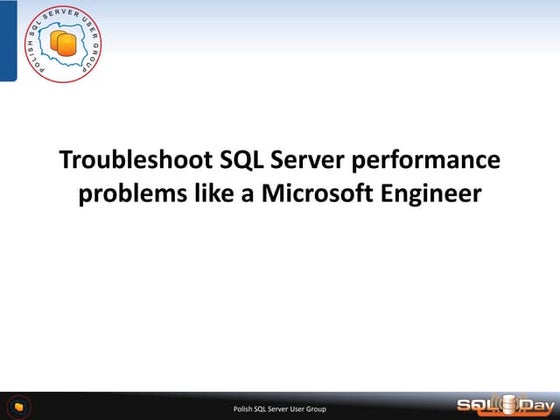 POLISH SQL SERVER USER GROUP

Troubleshoot SQL Server performance problems like a Microsoft Engineer

Polish SQL Server User Group

SQL Day